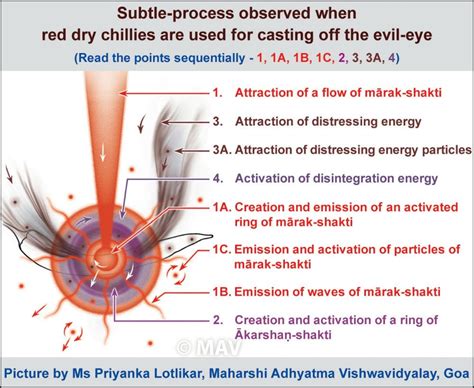 Subtle-process observed when red dry chillies are used for casting off the evil-eye

(Read the points sequentially - 1, 1A, 1B, 1C, 2, 3, 3A, 4)

1. Attraction of a flow of mārak-shakti

3. Attraction of distressing energy

3A. Attraction of distressing energy particles

4. Activation of disintegration energy

1A. Creation and emission of an activated ring of mārak-shakti

1C. Emission and activation of particles of mārak-shakti

1B. Emission of waves of mārak-shakti

2. Creation and activation of a ring of Ākarshaṇ-shakti

© MAV

Picture by Ms Priyanka Lotlikar, Maharshi Adhyatma Vishwavidyalay, Goa